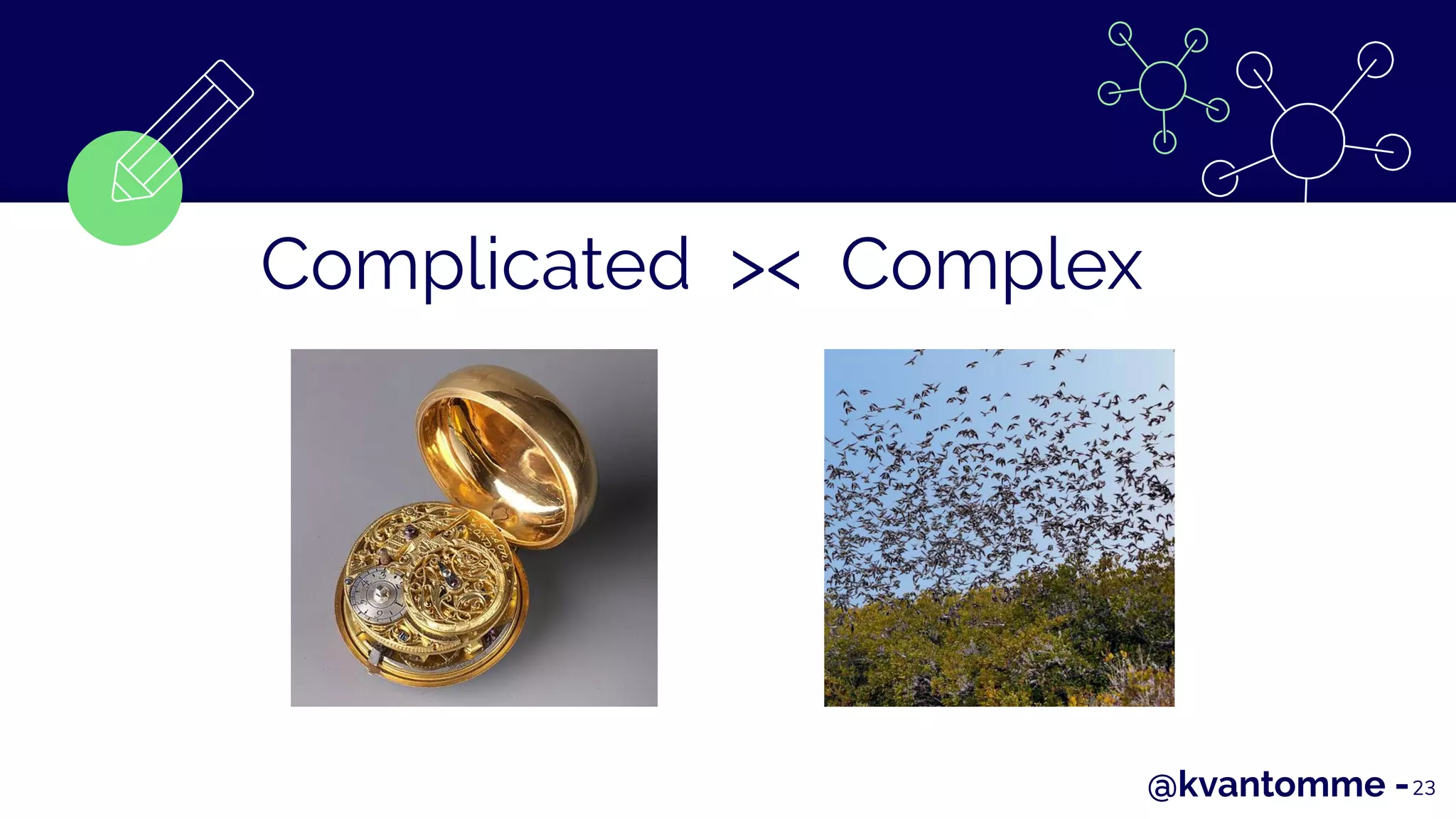 Complicated >< Complex

@kvantomme - 23